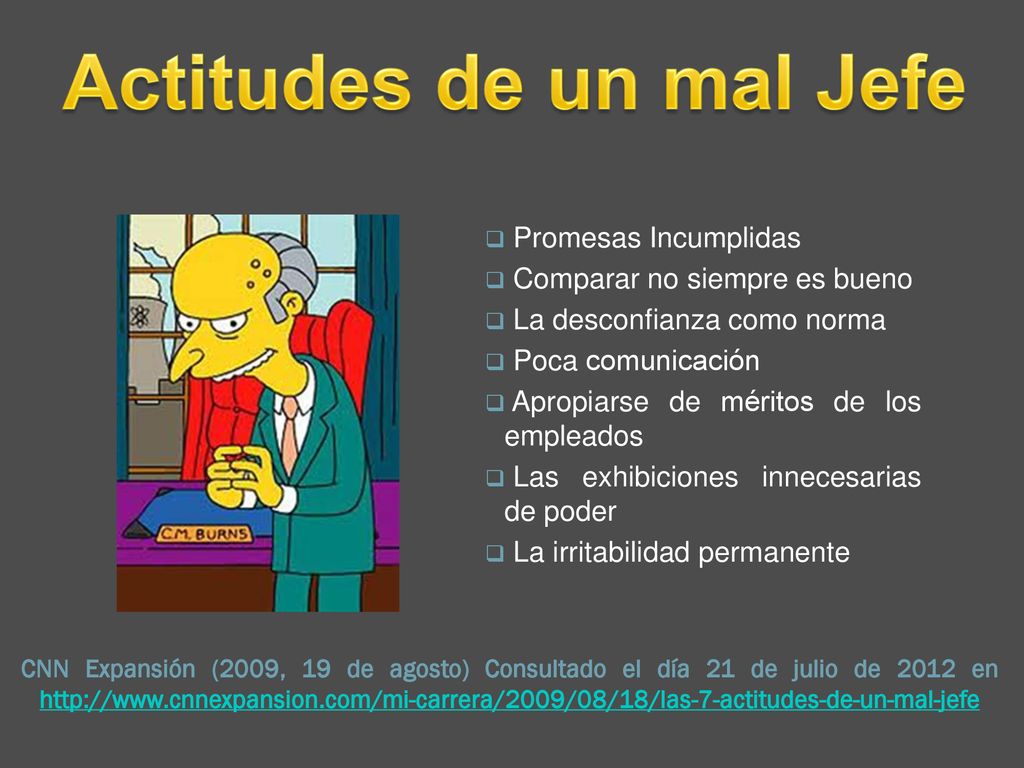 Actitudes de un mal Jefe

C.M. BURNS

❑ Promesas Incumplidas
❑ Comparar no siempre es bueno
❑ La desconfianza como norma
❑ Poca comunicación
❑ Apropiarse de méritos de los empleados
❑ Las exhibiciones innecesarias de poder
❑ La irritabilidad permanente

CNN Expansión (2009, 19 de agosto) Consultado el día 21 de julio de 2012 en http://www.cnnexpansion.com/mi-carrera/2009/08/18/las-7-actitudes-de-un-mal-jefe